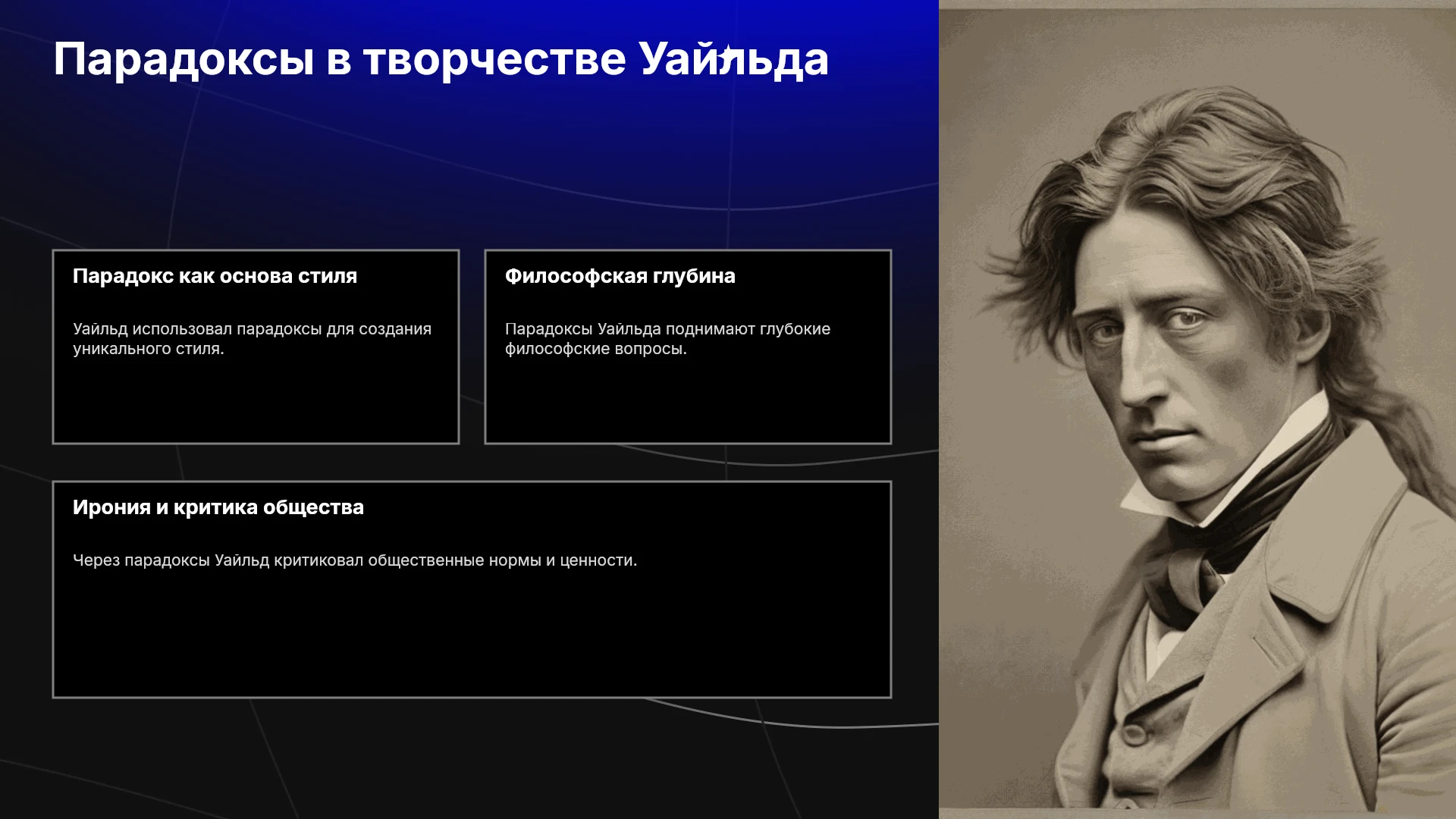 Парадоксы в творчестве Уайльда

Парадокс как основа стиля

Уайльд использовал парадоксы для создания уникального стиля.

Философская глубина

Парадоксы Уайльда поднимают глубокие философские вопросы.

Ирония и критика общества

Через парадоксы Уайльд критиковал общественные нормы и ценности.